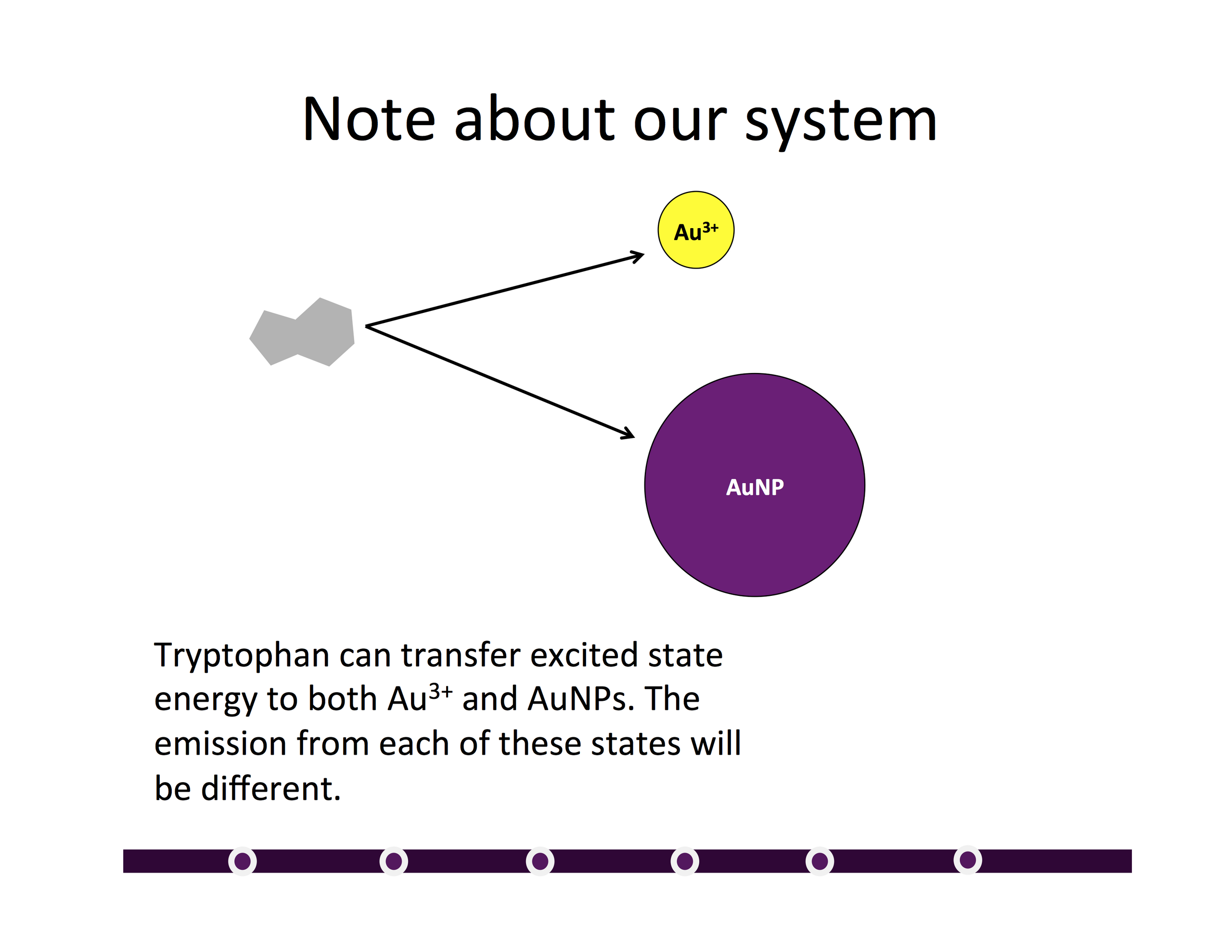 Note about our system

$Au^{3+}$

AuNP

Tryptophan can transfer excited state energy to both $Au^{3+}$ and AuNPs. The emission from each of these states will be different.